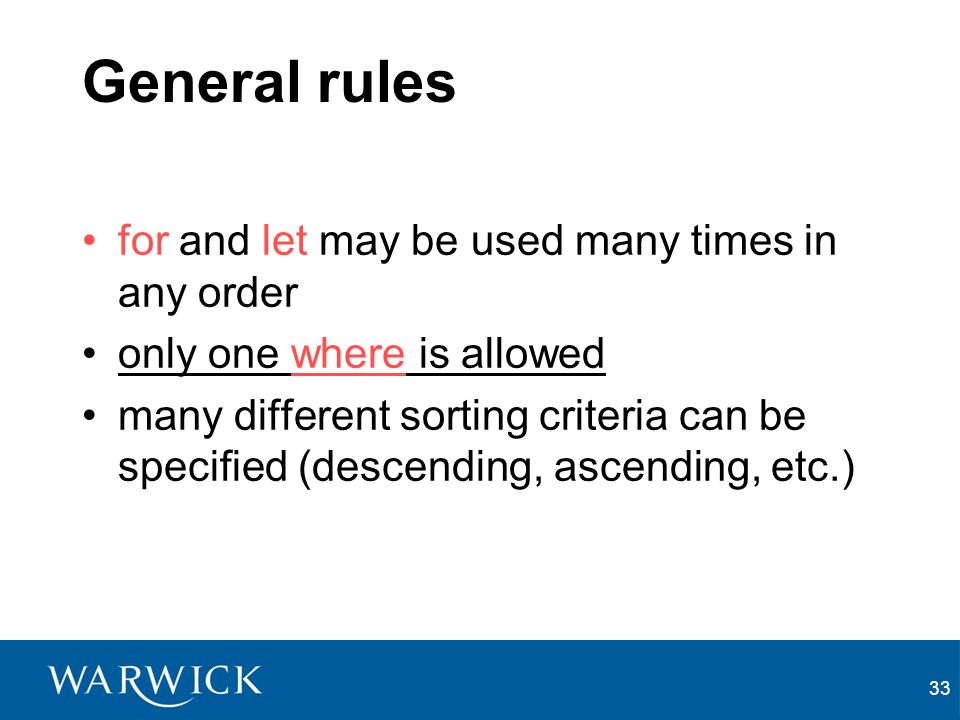 General rules

• for and let may be used many times in any order
• only one where is allowed
• many different sorting criteria can be specified (descending, ascending, etc.)

WARWICK

33